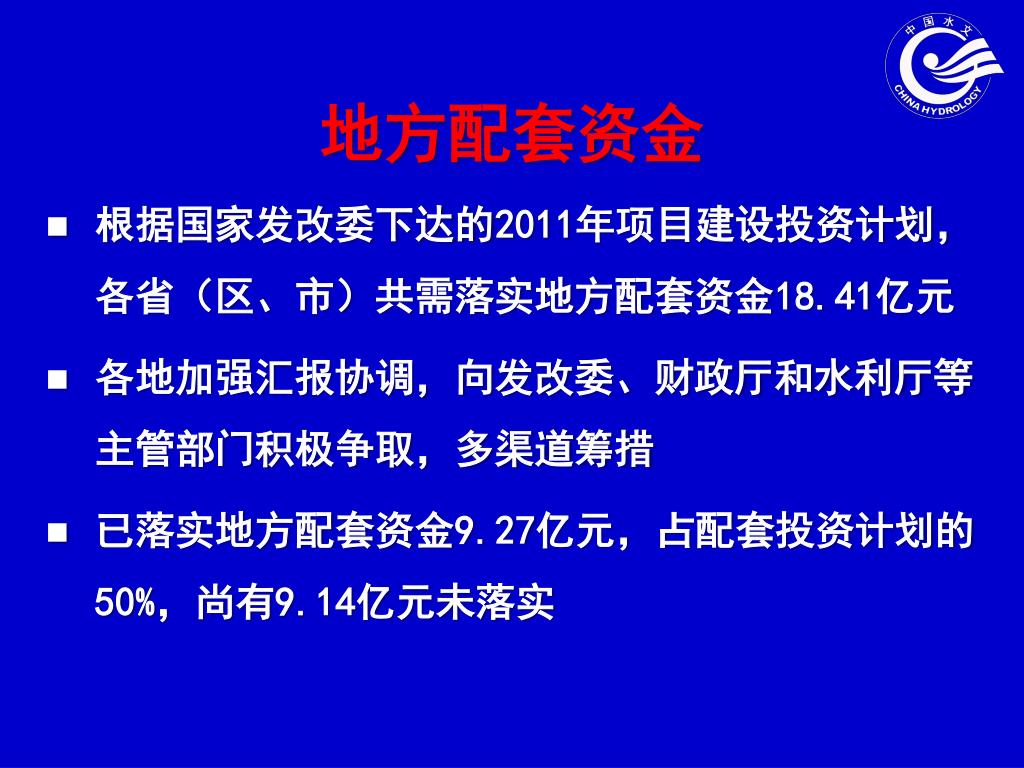 中国水文
CHINA HYDROLOGY

地方配套资金

■ 根据国家发改委下达的2011年项目建设投资计划，各省（区、市）共需落实地方配套资金18.41亿元

■ 各地加强汇报协调，向发改委、财政厅和水利厅等主管部门积极争取，多渠道筹措

■ 已落实地方配套资金9.27亿元，占配套投资计划的50%，尚有9.14亿元未落实